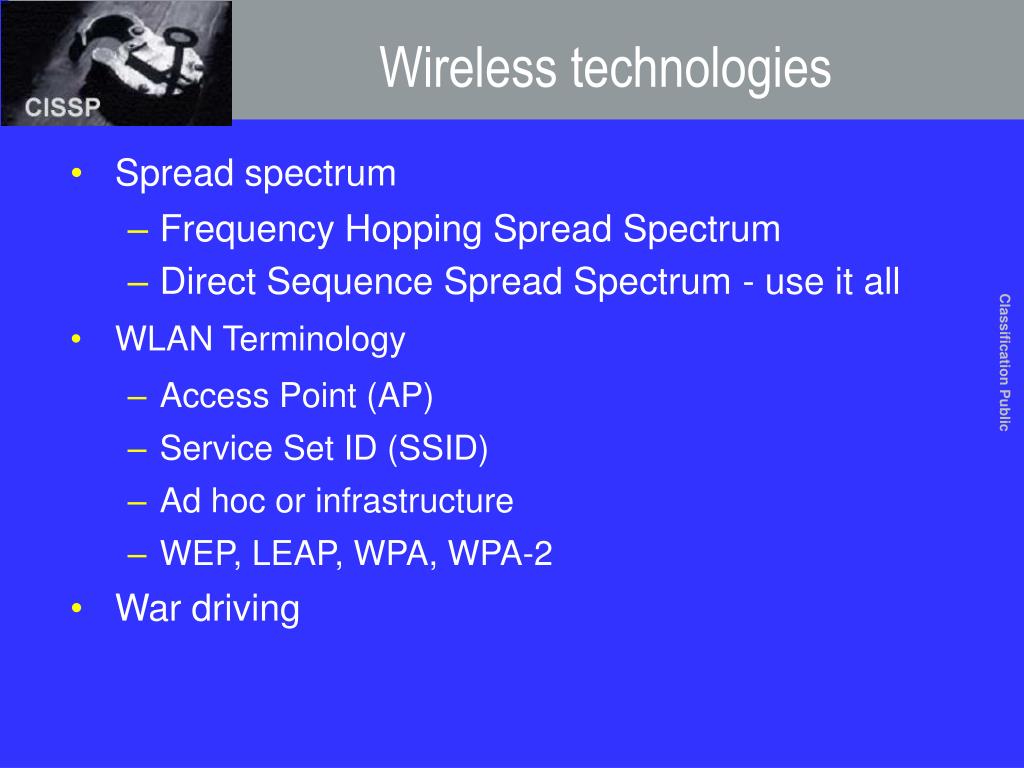 CISSP

Wireless technologies

• Spread spectrum
– Frequency Hopping Spread Spectrum
– Direct Sequence Spread Spectrum - use it all
• WLAN Terminology
– Access Point (AP)
– Service Set ID (SSID)
– Ad hoc or infrastructure
– WEP, LEAP, WPA, WPA-2
• War driving

Classification Public